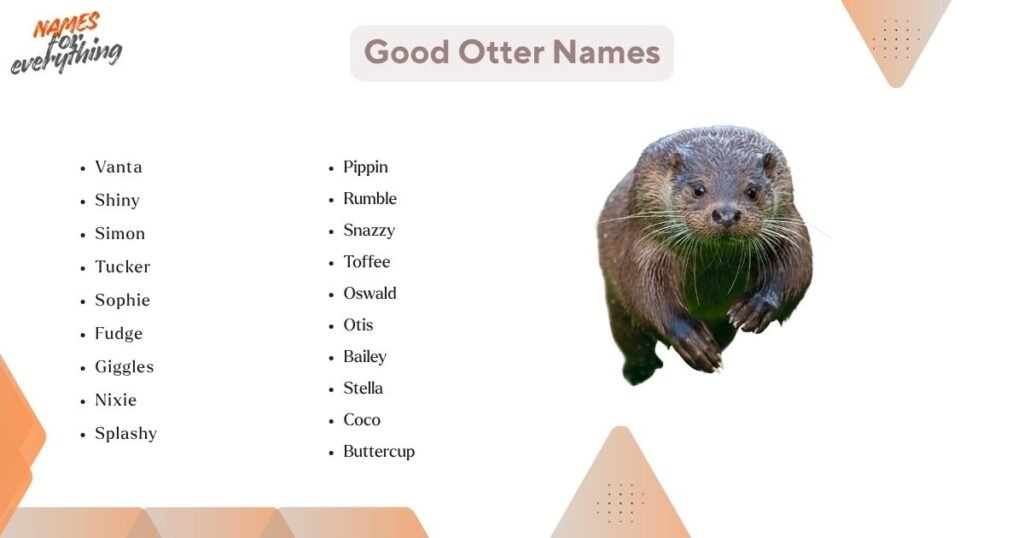 NAMES for everything

Good Otter Names

- Vanta
- Shiny
- Simon
- Tucker
- Sophie
- Fudge
- Giggles
- Nixie
- Splashy

- Pippin
- Rumble
- Snazzy
- Toffee
- Oswald
- Otis
- Bailey
- Stella
- Coco
- Buttercup